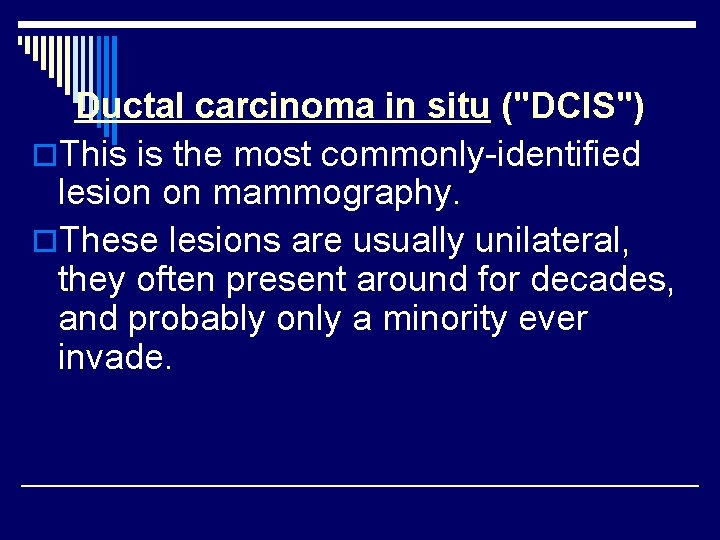 Ductal carcinoma in situ ("DCIS")

This is the most commonly-identified lesion on mammography.

These lesions are usually unilateral, they often present around for decades, and probably only a minority ever invade.